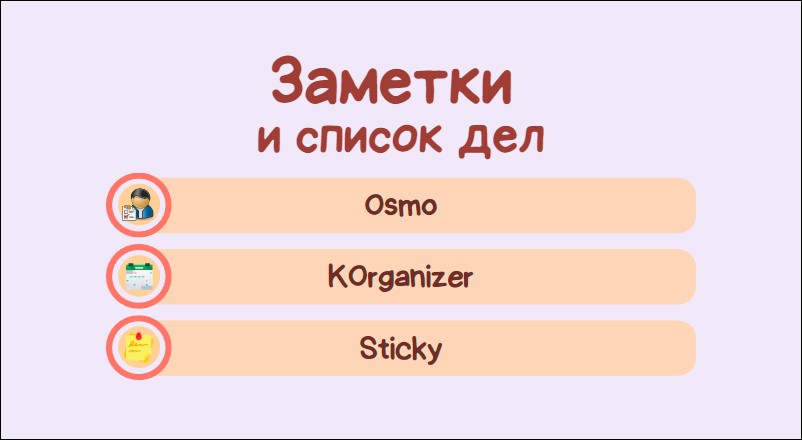 Заметки
и список дел

Osmo

KOrganizer

Sticky